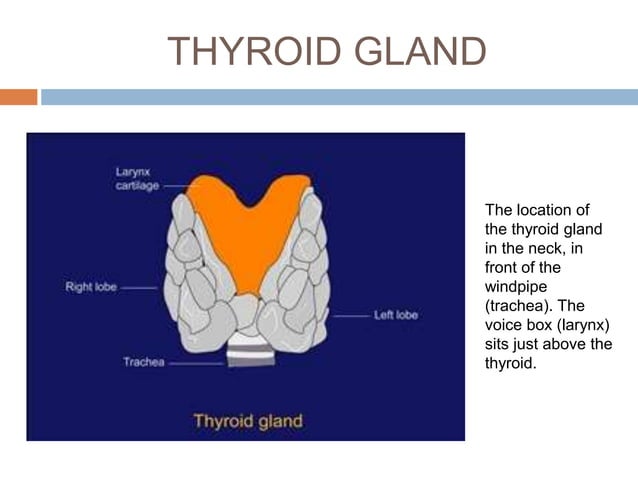 THYROID GLAND

Larynx cartilage

Right lobe

Left lobe

Trachea

Thyroid gland

The location of the thyroid gland in the neck, in front of the windpipe (trachea). The voice box (larynx) sits just above the thyroid.